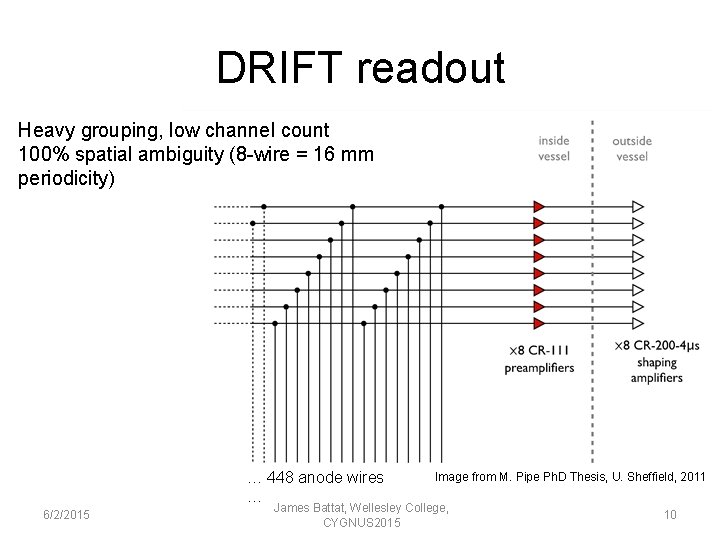 DRIFT readout

Heavy grouping, low channel count
100% spatial ambiguity (8-wire = 16 mm periodicity)

inside vessel

outside vessel

×8 CR-111 preamplifiers

×8 CR-200-4μs shaping amplifiers

… 448 anode wires …

Image from M. Pipe PhD Thesis, U. Sheffield, 2011

6/2/2015

James Battat, Wellesley College, CYGNUS2015

10